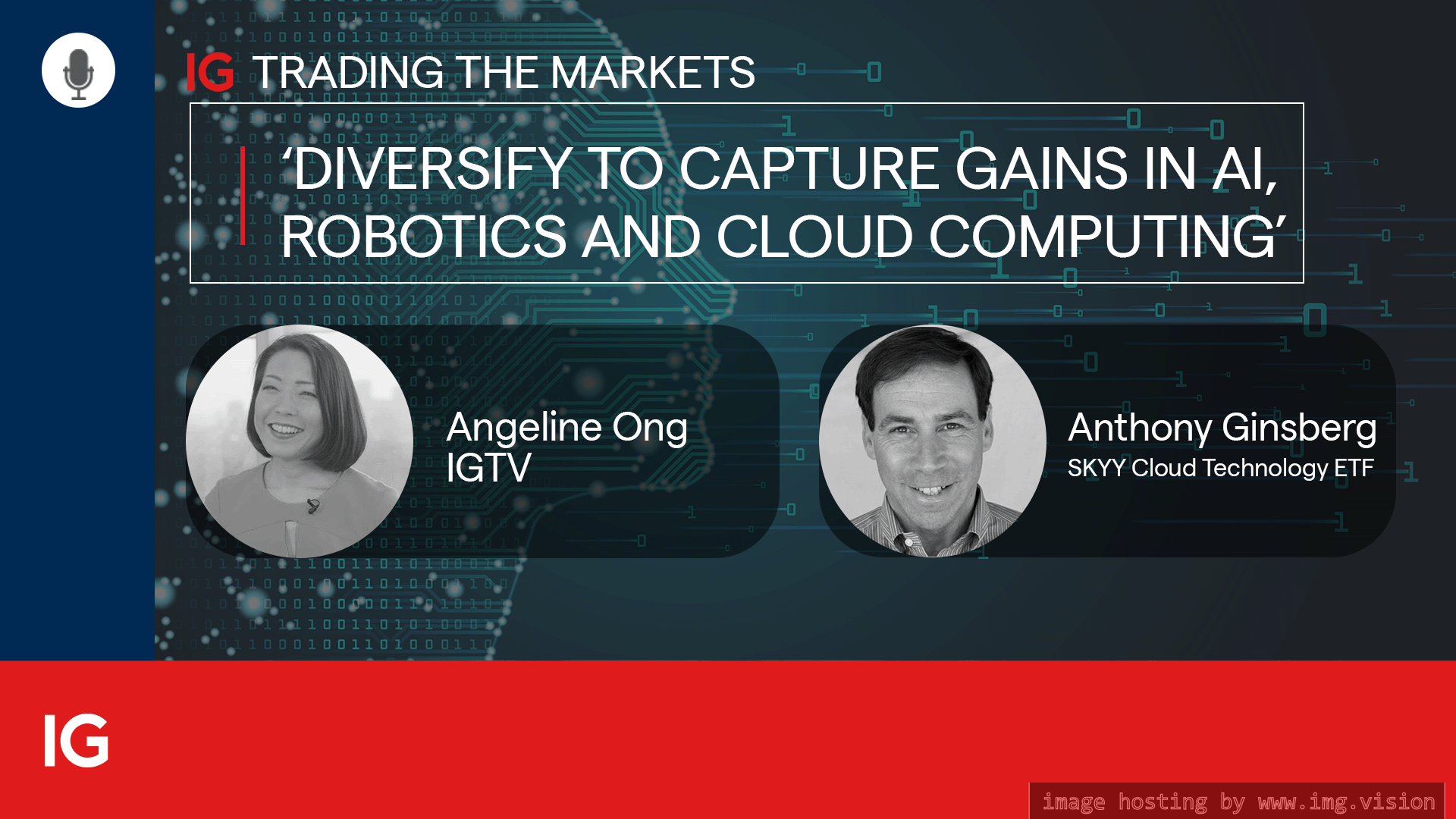 IG TRADING THE MARKETS

‘DIVERSIFY TO CAPTURE GAINS IN AI, ROBOTICS AND CLOUD COMPUTING’

Angeline Ong
IGTV

Anthony Ginsberg
SKYY Cloud Technology ETF

IG

image hosting by www.img.vision